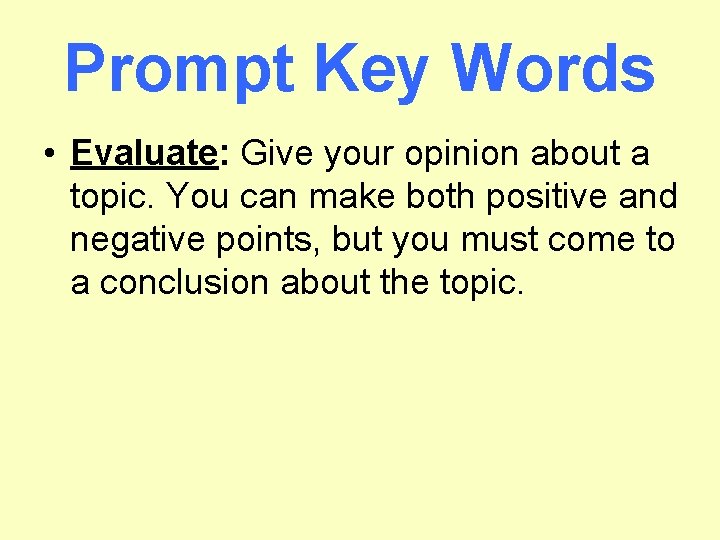 Prompt Key Words

• Evaluate: Give your opinion about a topic. You can make both positive and negative points, but you must come to a conclusion about the topic.